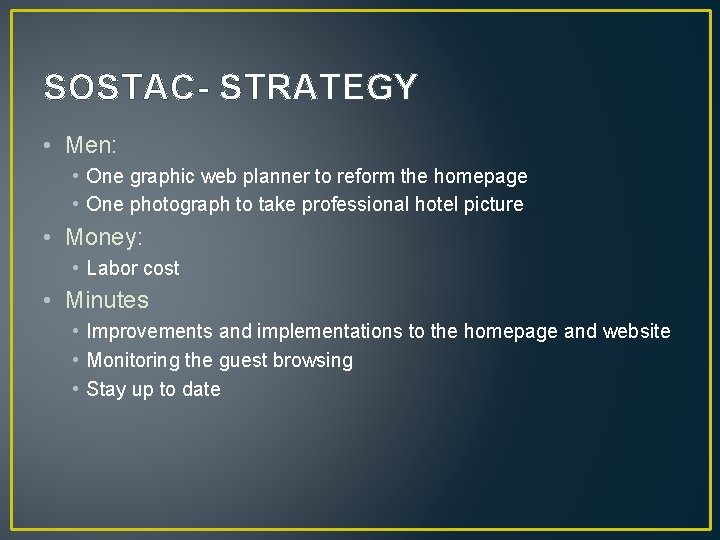 SOSTAC- STRATEGY

• Men:
  • One graphic web planner to reform the homepage
  • One photograph to take professional hotel picture
• Money:
  • Labor cost
• Minutes
  • Improvements and implementations to the homepage and website
  • Monitoring the guest browsing
  • Stay up to date